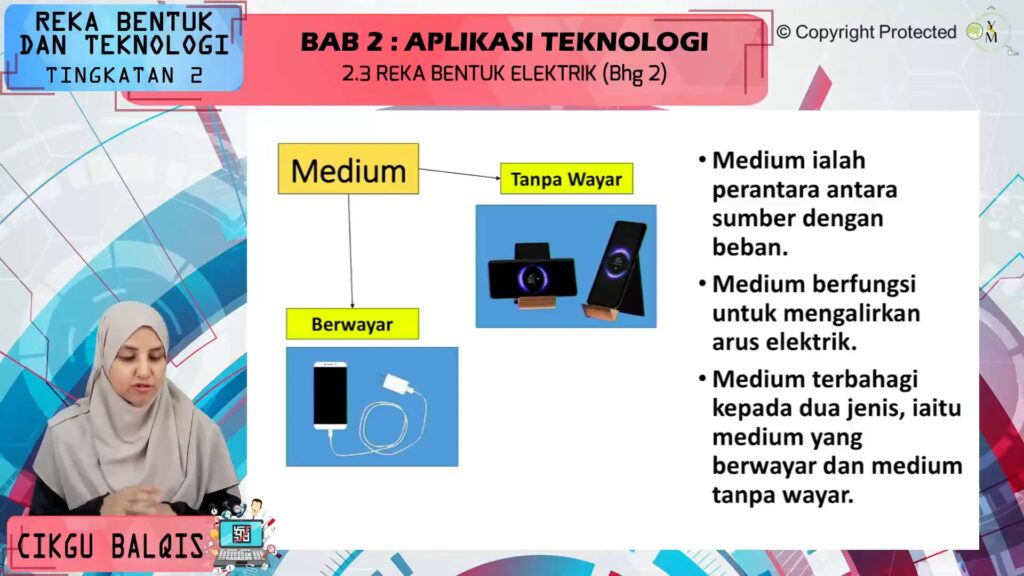 REKA BENTUK DAN TEKNOLOGI
TINGKATAN 2

BAB 2 : APLIKASI TEKNOLOGI
2.3 REKA BENTUK ELEKTRIK (Bhg 2)

© Copyright Protected

Medium

Tanpa Wayar

Berwayar

• Medium ialah perantara antara sumber dengan beban.
• Medium berfungsi untuk mengalirkan arus elektrik.
• Medium terbahagi kepada dua jenis, iaitu medium yang berwayar dan medium tanpa wayar.

CIKGU BALQIS